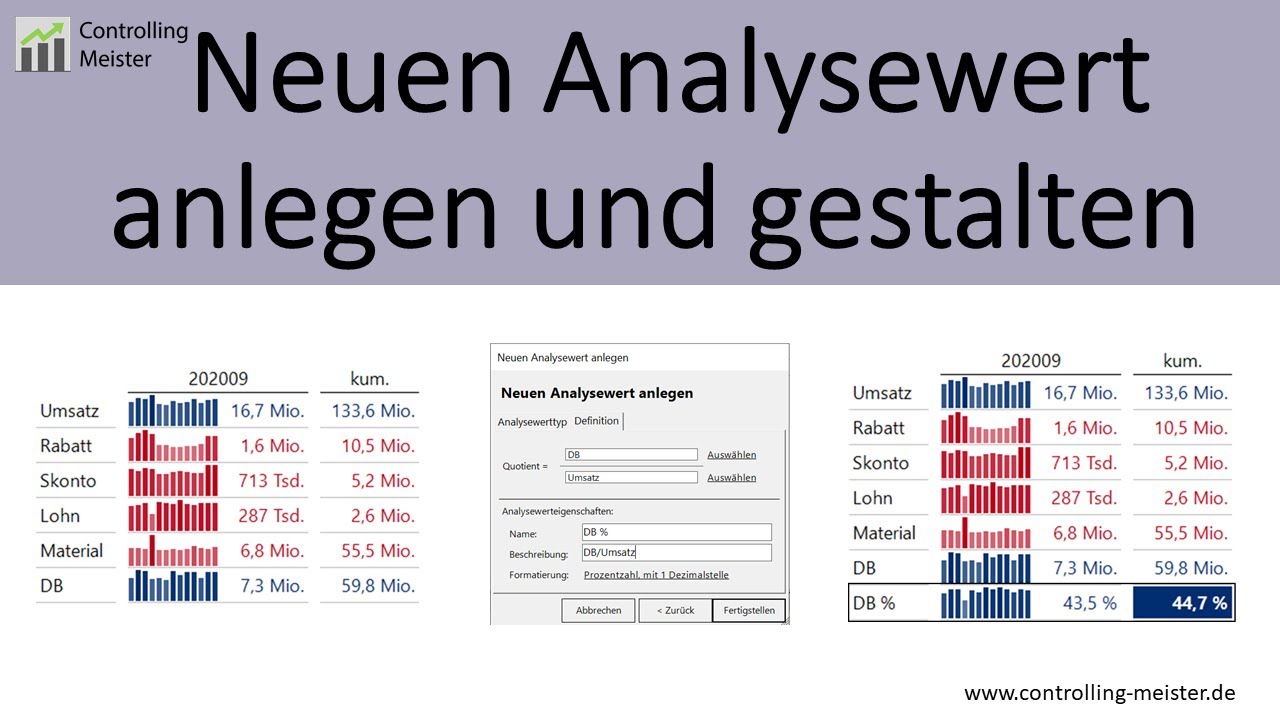 Controlling Meister

Neuen Analysewert anlegen und gestalten

| | 202009 | kum. |
|---|---|---|
| Umsatz | 16,7 Mio. | 133,6 Mio. |
| Rabatt | 1,6 Mio. | 10,5 Mio. |
| Skonto | 713 Tsd. | 5,2 Mio. |
| Lohn | 287 Tsd. | 2,6 Mio. |
| Material | 6,8 Mio. | 55,5 Mio. |
| DB | 7,3 Mio. | 59,8 Mio. |

Neuen Analysewert anlegen

Neuen Analysewert anlegen

Analysewerttyp Definition

Quotient = DB Auswählen
Umsatz Auswählen

Analysewerteigenschaften:
Name: DB %
Beschreibung: DB/Umsatz
Formatierung: Prozentzahl, mit 1 Dezimalstelle

Abbrechen < Zurück Fertigstellen

| | 202009 | kum. |
|---|---|---|
| Umsatz | 16,7 Mio. | 133,6 Mio. |
| Rabatt | 1,6 Mio. | 10,5 Mio. |
| Skonto | 713 Tsd. | 5,2 Mio. |
| Lohn | 287 Tsd. | 2,6 Mio. |
| Material | 6,8 Mio. | 55,5 Mio. |
| DB | 7,3 Mio. | 59,8 Mio. |
| DB % | 43,5 % | 44,7 % |

www.controlling-meister.de